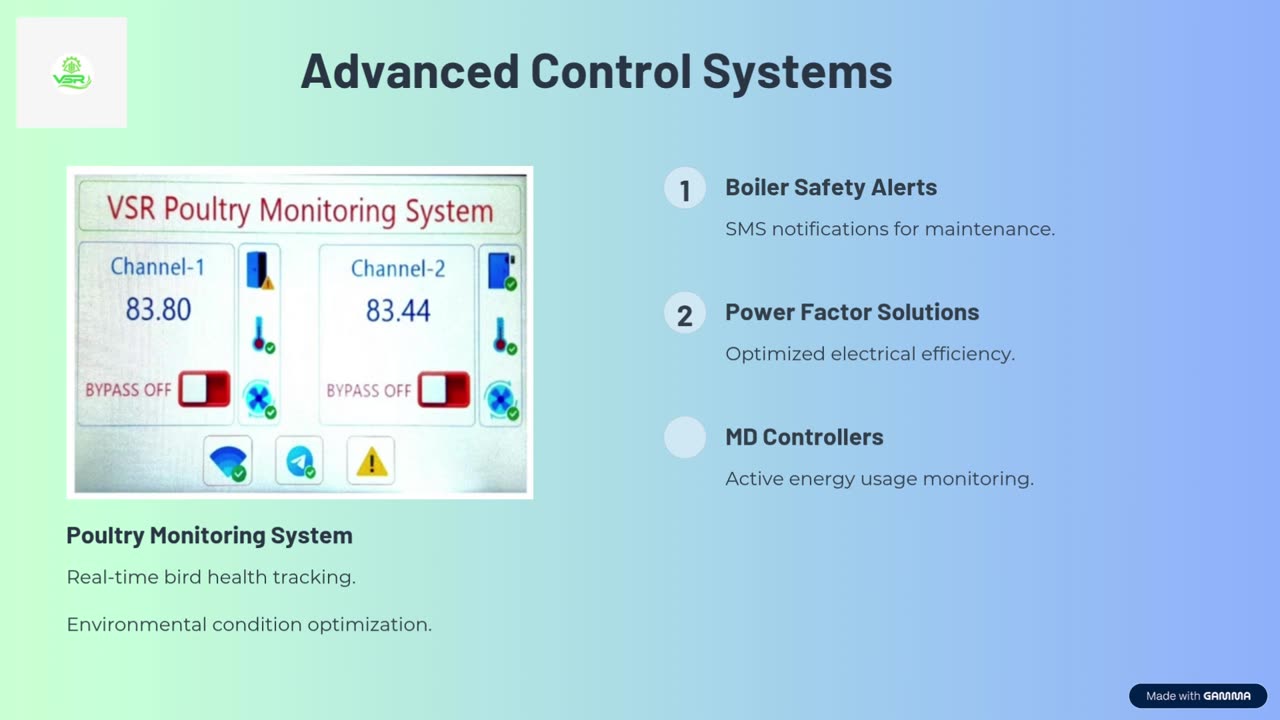 VSR

Advanced Control Systems

VSR Poultry Monitoring System

Channel-1
83.80
BYPASS OFF

Channel-2
83.44
BYPASS OFF

Poultry Monitoring System

Real-time bird health tracking.

Environmental condition optimization.

1 Boiler Safety Alerts

SMS notifications for maintenance.

2 Power Factor Solutions

Optimized electrical efficiency.

MD Controllers

Active energy usage monitoring.

Made with GAMMA